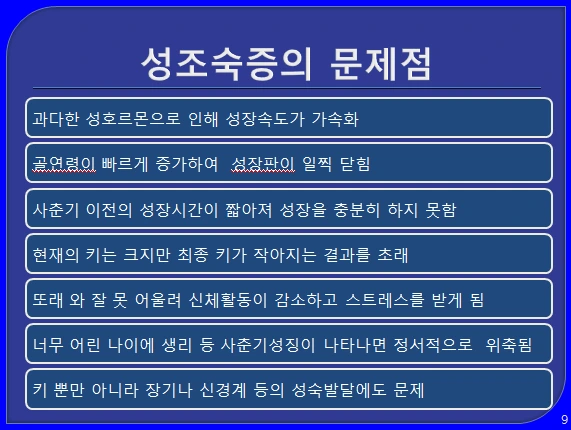 성조숙증의 문제점

과다한 성호르몬으로 인해 성장속도가 가속화

골연령이 빠르게 증가하여 성장판이 일찍 닫힘

사춘기 이전의 성장시간이 짧아져 성장을 충분히 하지 못함

현재의 키는 크지만 최종 키가 작아지는 결과를 초래

또래 와 잘 못 어울려 신체활동이 감소하고 스트레스를 받게 됨

너무 어린 나이에 생리 등 사춘기성징이 나타나면 정서적으로 위축됨

키 뿐만 아니라 장기나 신경계 등의 성숙발달에도 문제

9